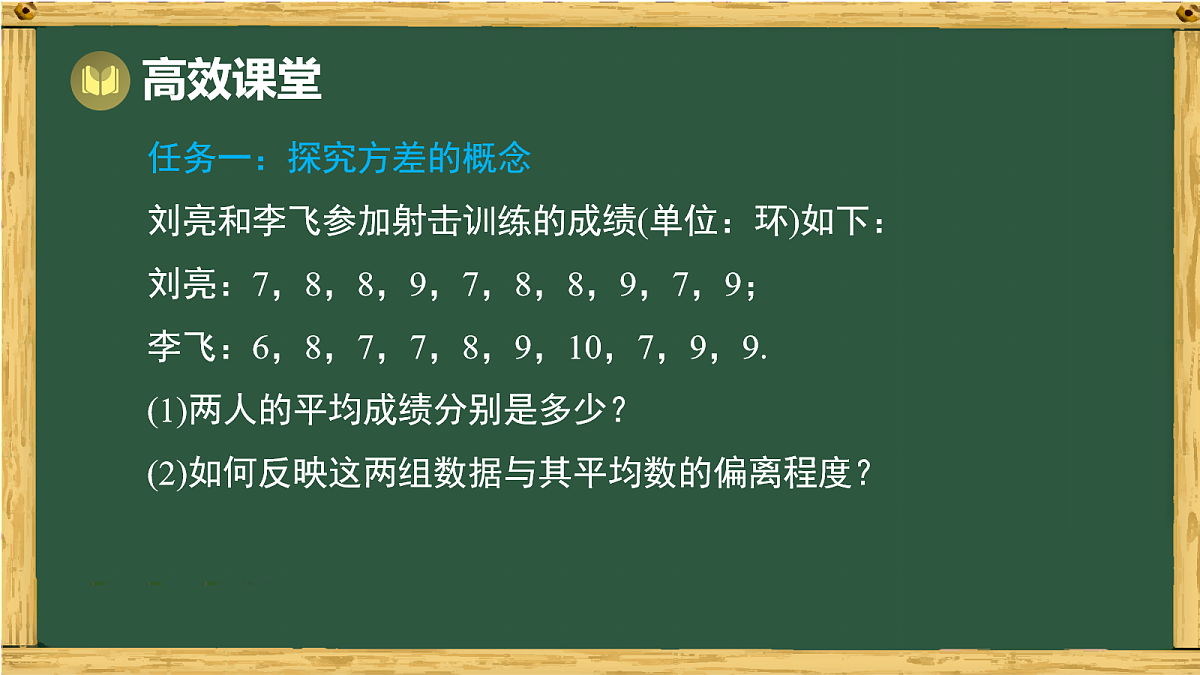 高效课堂

任务一：探究方差的概念

刘亮和李飞参加射击训练的成绩(单位：环)如下：

刘亮：7，8，8，9，7，8，8，9，7，9；

李飞：6，8，7，7，8，9，10，7，9，9.

(1)两人的平均成绩分别是多少？

(2)如何反映这两组数据与其平均数的偏离程度？